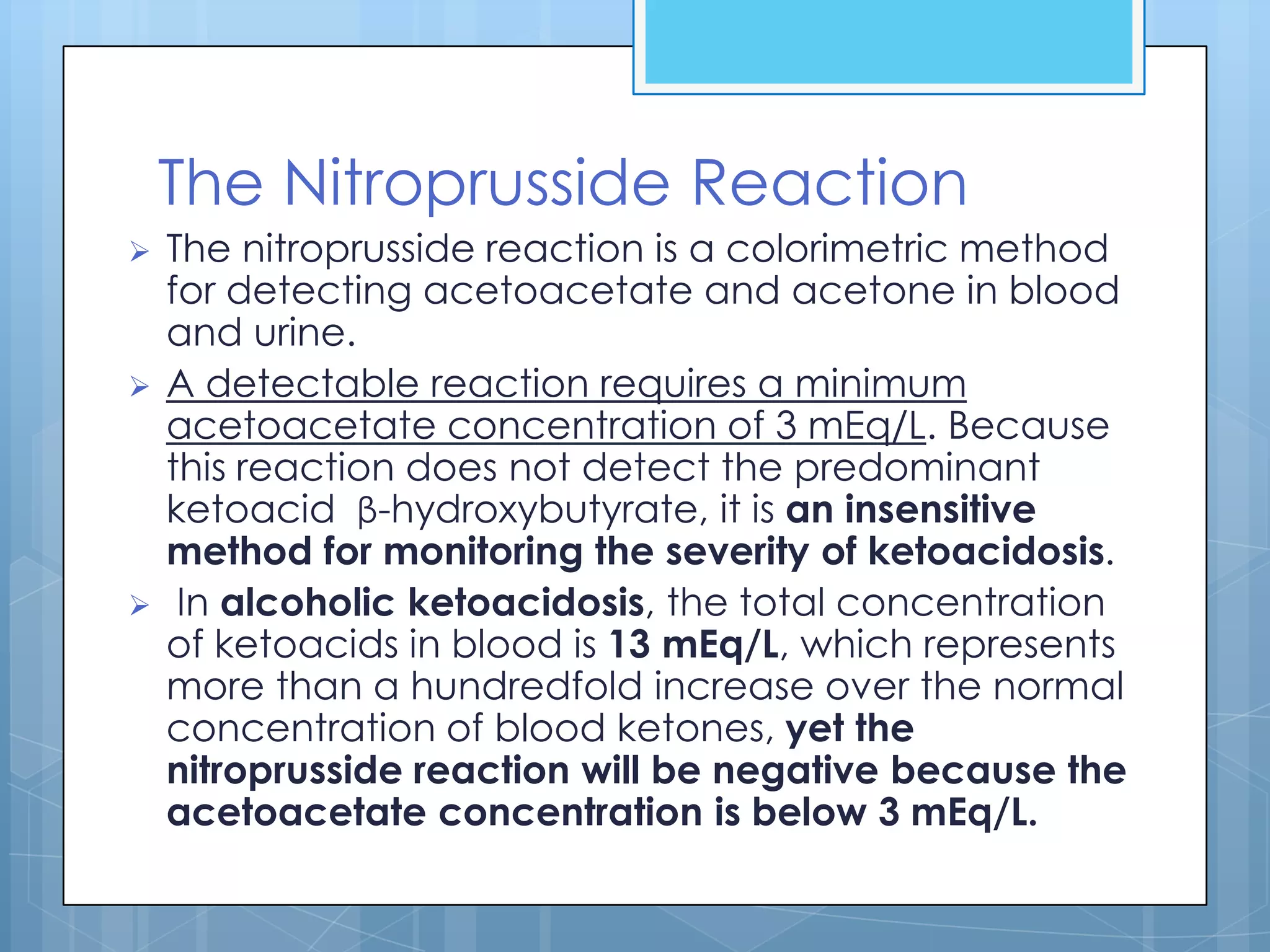 The Nitroprusside Reaction

➢ The nitroprusside reaction is a colorimetric method for detecting acetoacetate and acetone in blood and urine.

➢ A detectable reaction requires a minimum acetoacetate concentration of 3 mEq/L. Because this reaction does not detect the predominant ketoacid β-hydroxybutyrate, it is an insensitive method for monitoring the severity of ketoacidosis.

➢ In alcoholic ketoacidosis, the total concentration of ketoacids in blood is 13 mEq/L, which represents more than a hundredfold increase over the normal concentration of blood ketones, yet the nitroprusside reaction will be negative because the acetoacetate concentration is below 3 mEq/L.